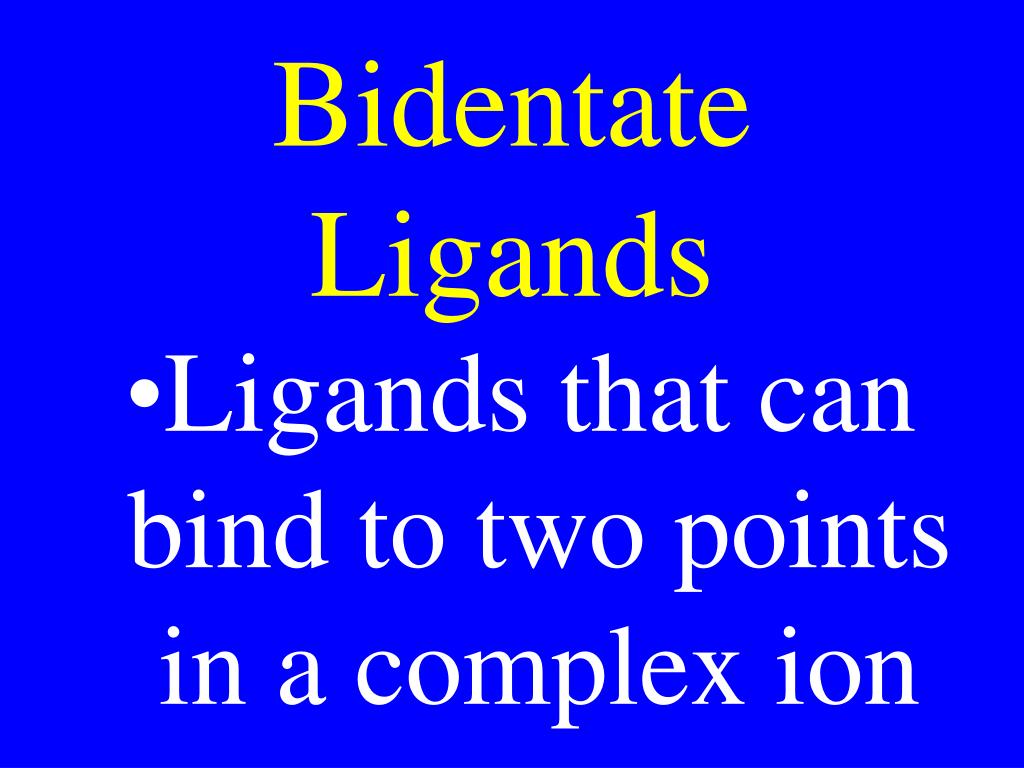 Bidentate Ligands

•Ligands that can bind to two points in a complex ion